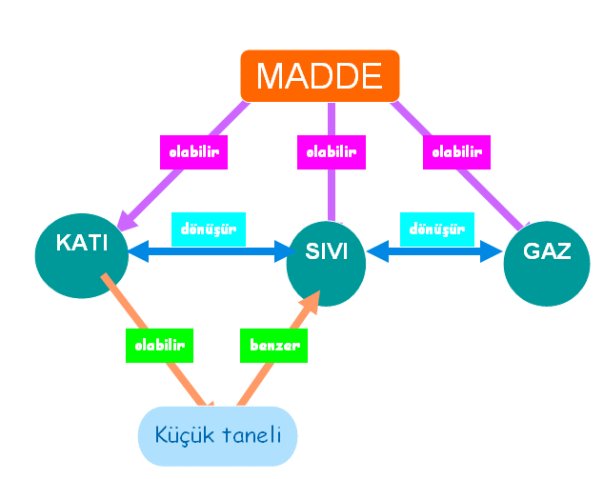 MADDE

olabilir

olabilir

olabilir

KATI

dönüşür

SIVI

dönüşür

GAZ

olabilir

benzer

Küçük taneli